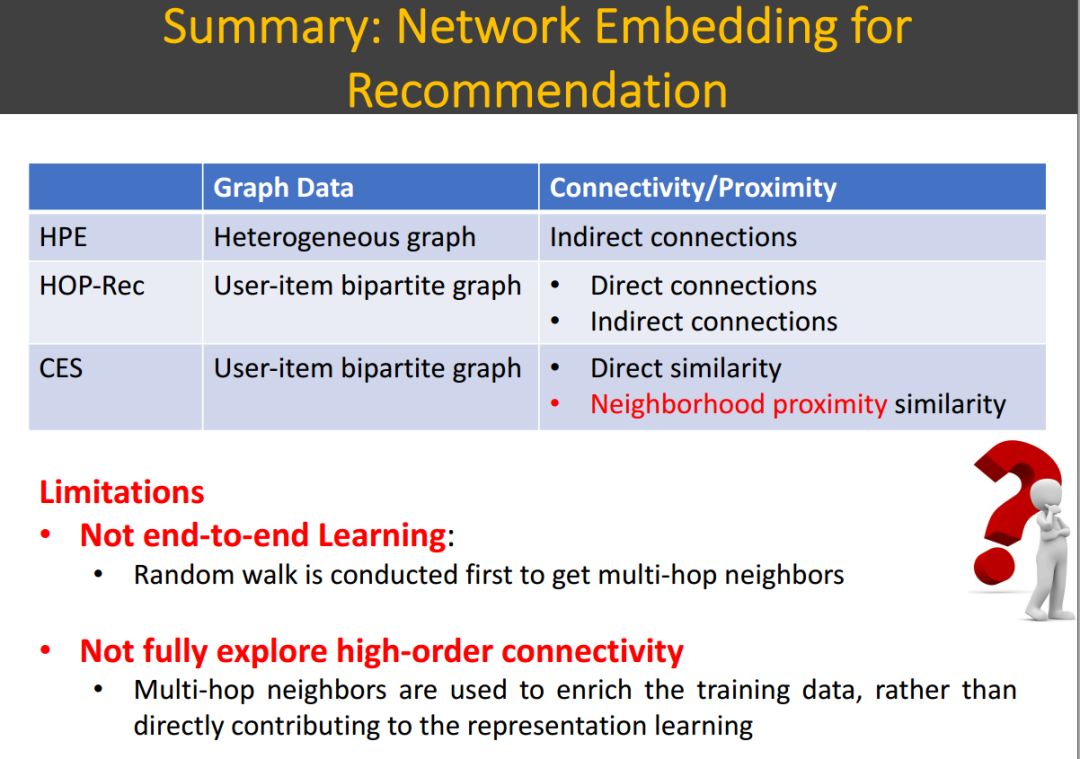 Summary: Network Embedding for Recommendation

| | Graph Data | Connectivity/Proximity |
|---|---|---|
| HPE | Heterogeneous graph | Indirect connections |
| HOP-Rec | User-item bipartite graph | • Direct connections • Indirect connections |
| CES | User-item bipartite graph | • Direct similarity • Neighborhood proximity similarity |

Limitations
• Not end-to-end Learning:
• Random walk is conducted first to get multi-hop neighbors

• Not fully explore high-order connectivity
• Multi-hop neighbors are used to enrich the training data, rather than directly contributing to the representation learning